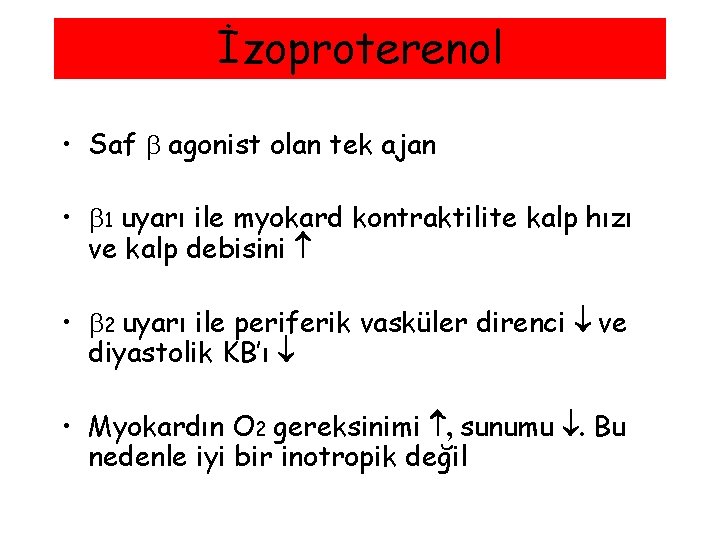 İzoproterenol

• Saf $\beta$ agonist olan tek ajan

• $\beta_1$ uyarı ile myokard kontraktilite kalp hızı ve kalp debisini $\uparrow$

• $\beta_2$ uyarı ile periferik vasküler direnci $\downarrow$ ve diyastolik KB'ı $\downarrow$

• Myokardın $O_2$ gereksinimi $\uparrow$, sunumu $\downarrow$. Bu nedenle iyi bir inotropik değil